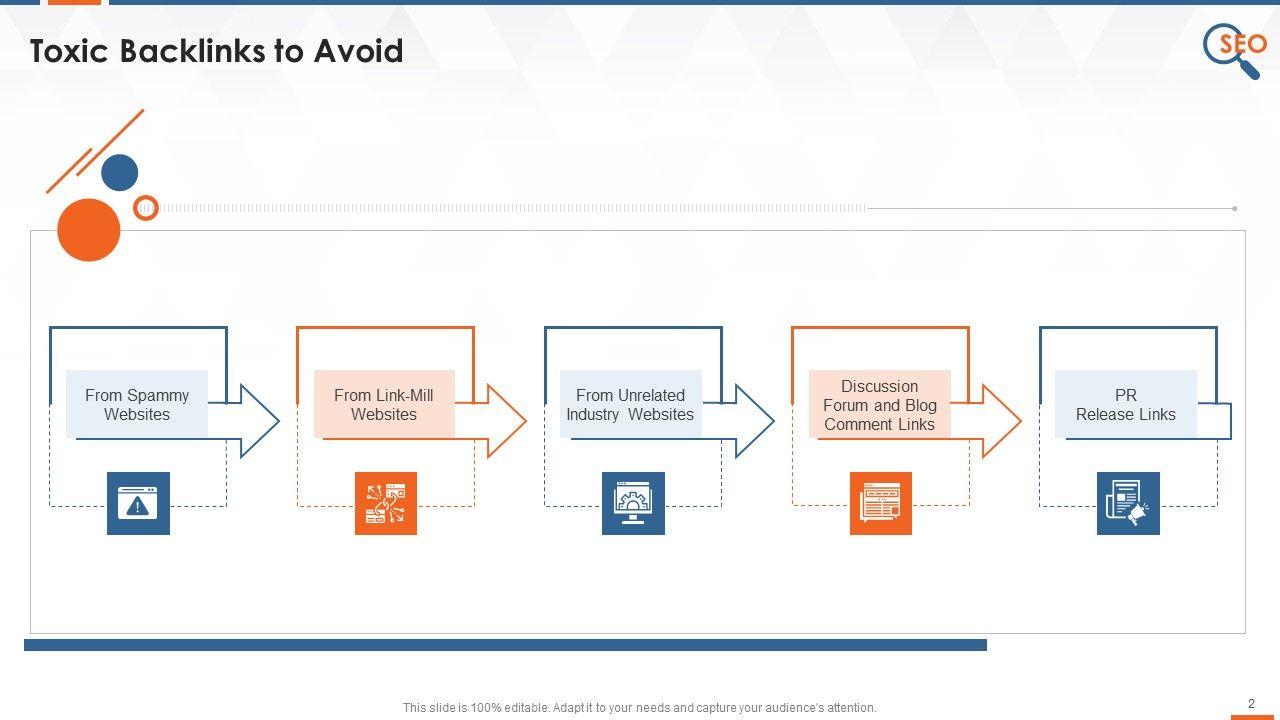 Toxic Backlinks to Avoid

SEO

From Spammy Websites

From Link-Mill Websites

From Unrelated Industry Websites

Discussion Forum and Blog Comment Links

PR Release Links

This slide is 100% editable. Adapt it to your needs and capture your audience's attention.

2